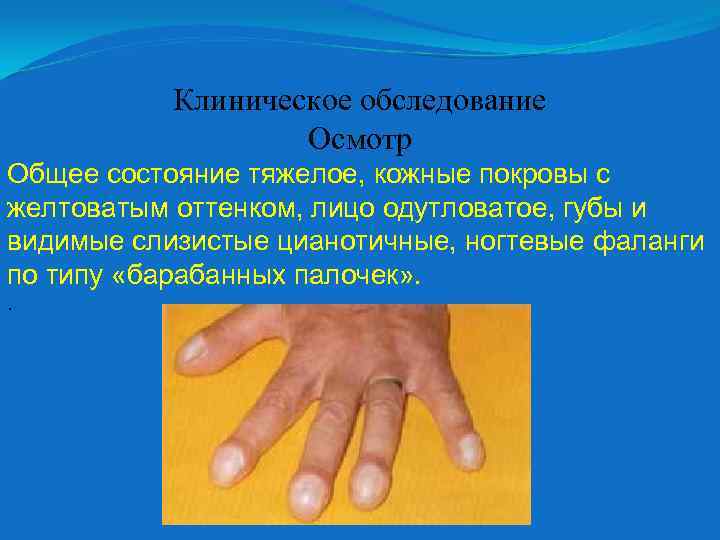 Клиническое обследование
Осмотр

Общее состояние тяжелое, кожные покровы с желтоватым оттенком, лицо одутловатое, губы и видимые слизистые цианотичные, ногтевые фаланги по типу «барабанных палочек».

.